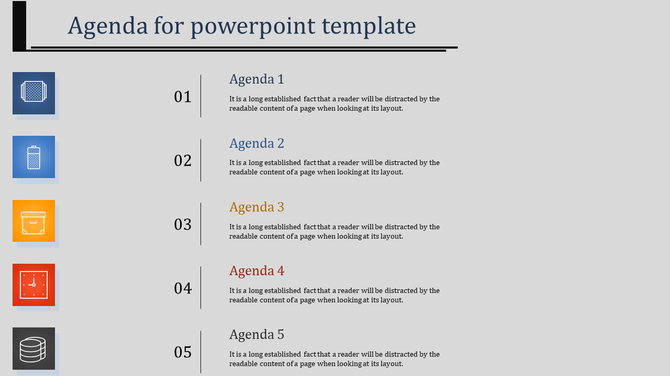 Agenda for powerpoint template

01

Agenda 1

It is a long established fact that a reader will be distracted by the readable content of a page when looking at its layout.

02

Agenda 2

It is a long established fact that a reader will be distracted by the readable content of a page when looking at its layout.

03

Agenda 3

It is a long established fact that a reader will be distracted by the readable content of a page when looking at its layout.

04

Agenda 4

It is a long established fact that a reader will be distracted by the readable content of a page when looking at its layout.

05

Agenda 5

It is a long established fact that a reader will be distracted by the readable content of a page when looking at its layout.